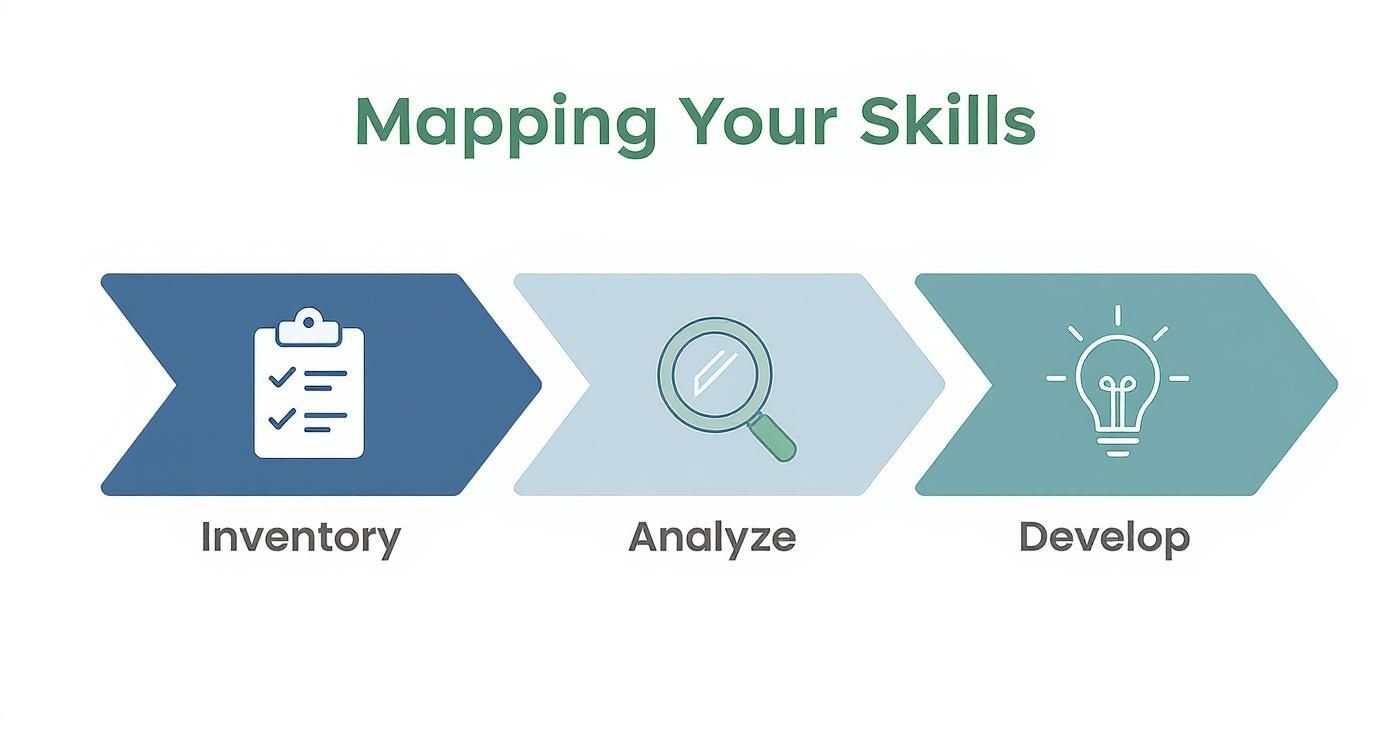 Mapping Your Skills

Inventory

Analyze

Develop